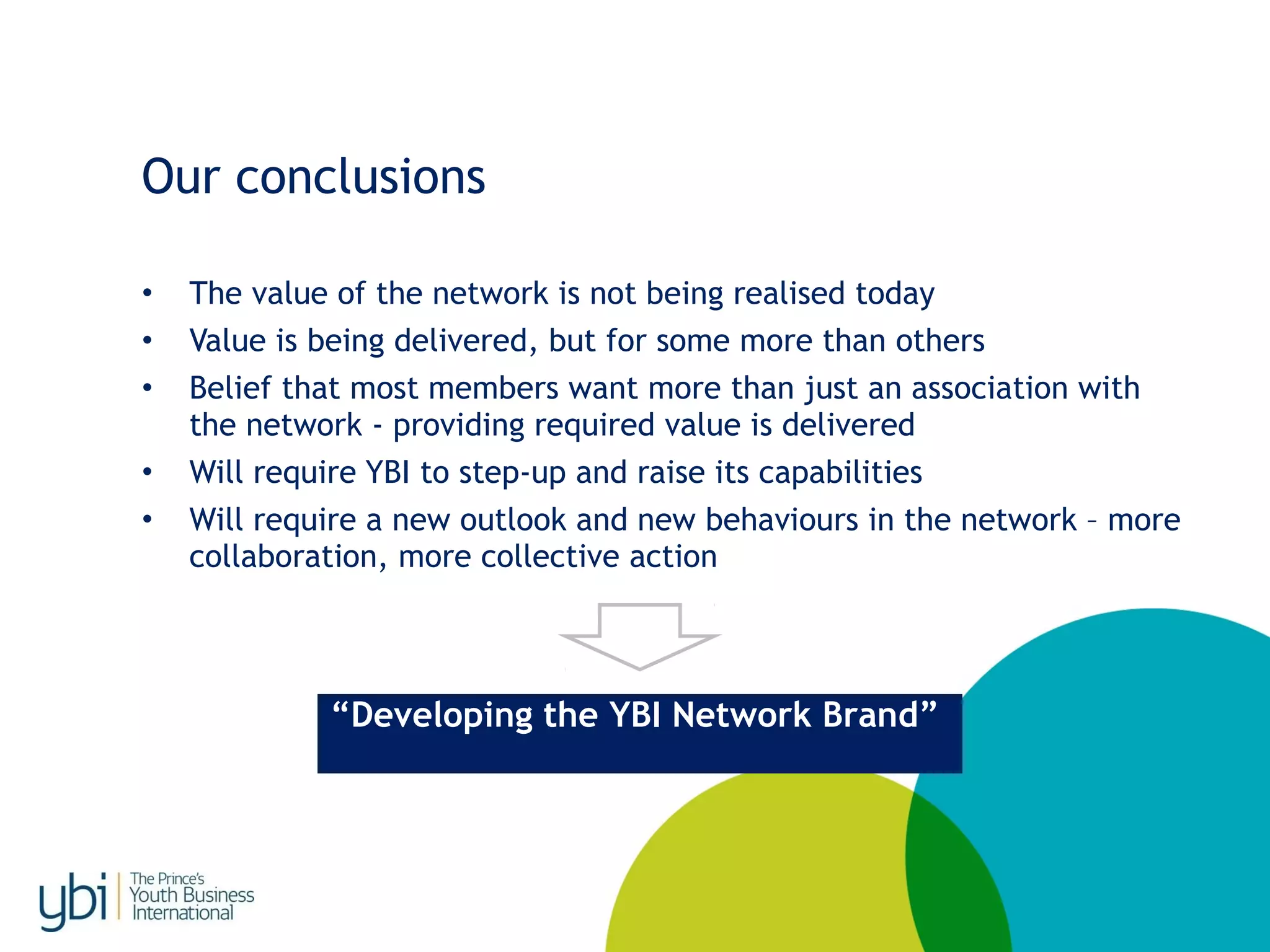 Our conclusions

• The value of the network is not being realised today
• Value is being delivered, but for some more than others
• Belief that most members want more than just an association with the network - providing required value is delivered
• Will require YBI to step-up and raise its capabilities
• Will require a new outlook and new behaviours in the network – more collaboration, more collective action

“Developing the YBI Network Brand”

ybi The Prince's Youth Business International